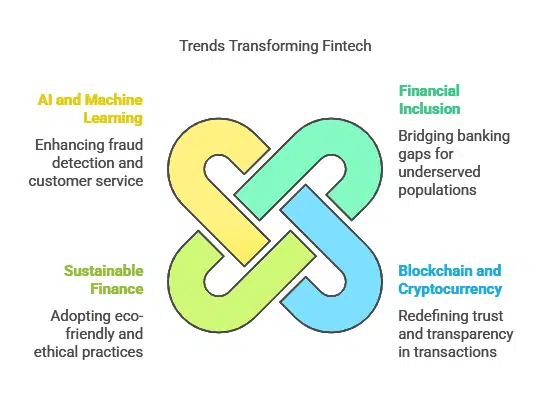 Trends Transforming Fintech

AI and Machine Learning

Enhancing fraud detection and customer service

Financial Inclusion

Bridging banking gaps for underserved populations

Sustainable Finance

Adopting eco-friendly and ethical practices

Blockchain and Cryptocurrency

Redefining trust and transparency in transactions